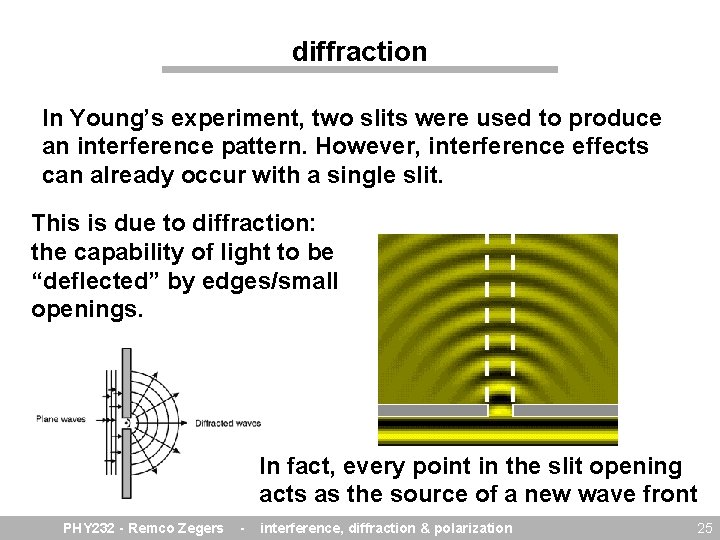 diffraction

In Young's experiment, two slits were used to produce an interference pattern. However, interference effects can already occur with a single slit.

This is due to diffraction: the capability of light to be "deflected" by edges/small openings.

Plane waves

Diffracted waves

In fact, every point in the slit opening acts as the source of a new wave front

PHY232 - Remco Zegers - interference, diffraction & polarization

25